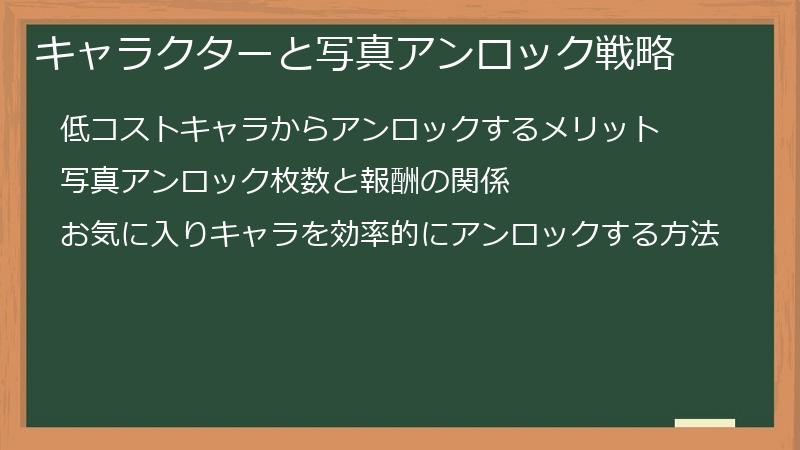 キャラクターと写真アンロック戦略

低コストキャラからアンロックするメリット

写真アンロック枚数と報酬の関係

お気に入りキャラを効率的にアンロックする方法